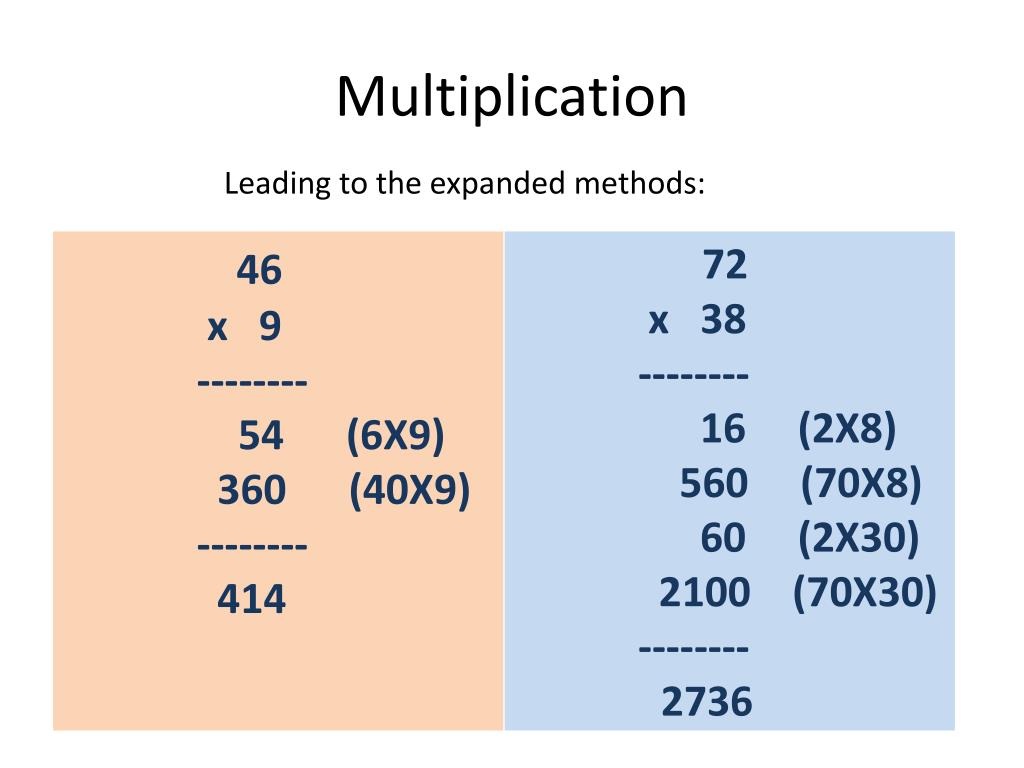 Multiplication

Leading to the expanded methods:

46
x 9
--------
54 (6X9)
360 (40X9)
--------
414

72
x 38
--------
16 (2X8)
560 (70X8)
60 (2X30)
2100 (70X30)
--------
2736